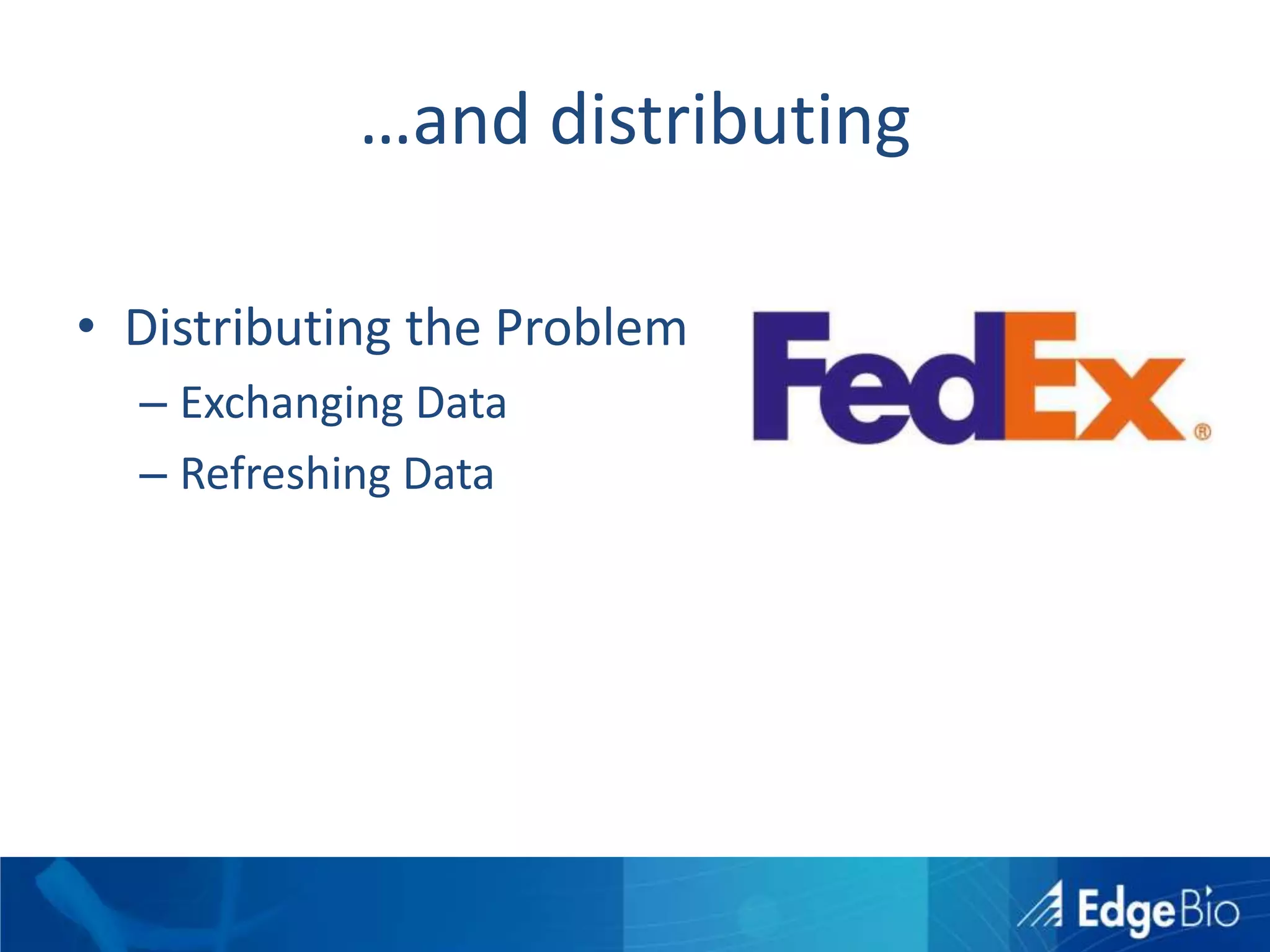 …and distributing

• Distributing the Problem
 – Exchanging Data
 – Refreshing Data

FedEx®

EdgeBio